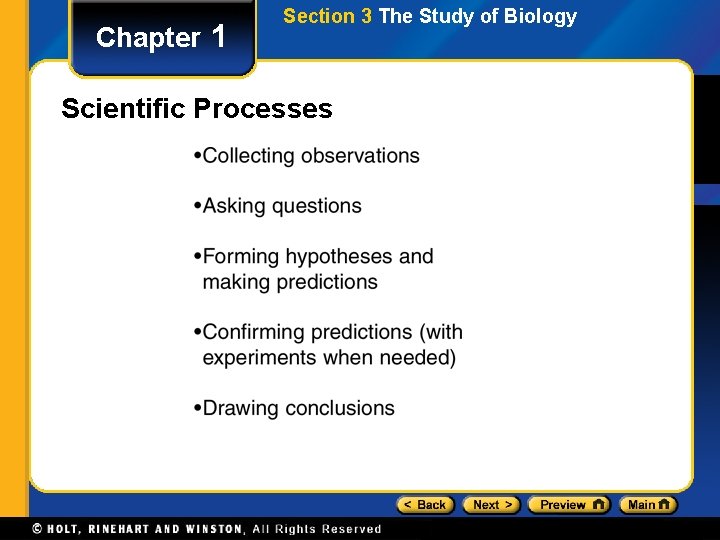 Chapter 1

Section 3 The Study of Biology

Scientific Processes

•Collecting observations

•Asking questions

•Forming hypotheses and making predictions

•Confirming predictions (with experiments when needed)

•Drawing conclusions

< Back   Next >   Preview   Main

© HOLT, RINEHART AND WINSTON, All Rights Reserved